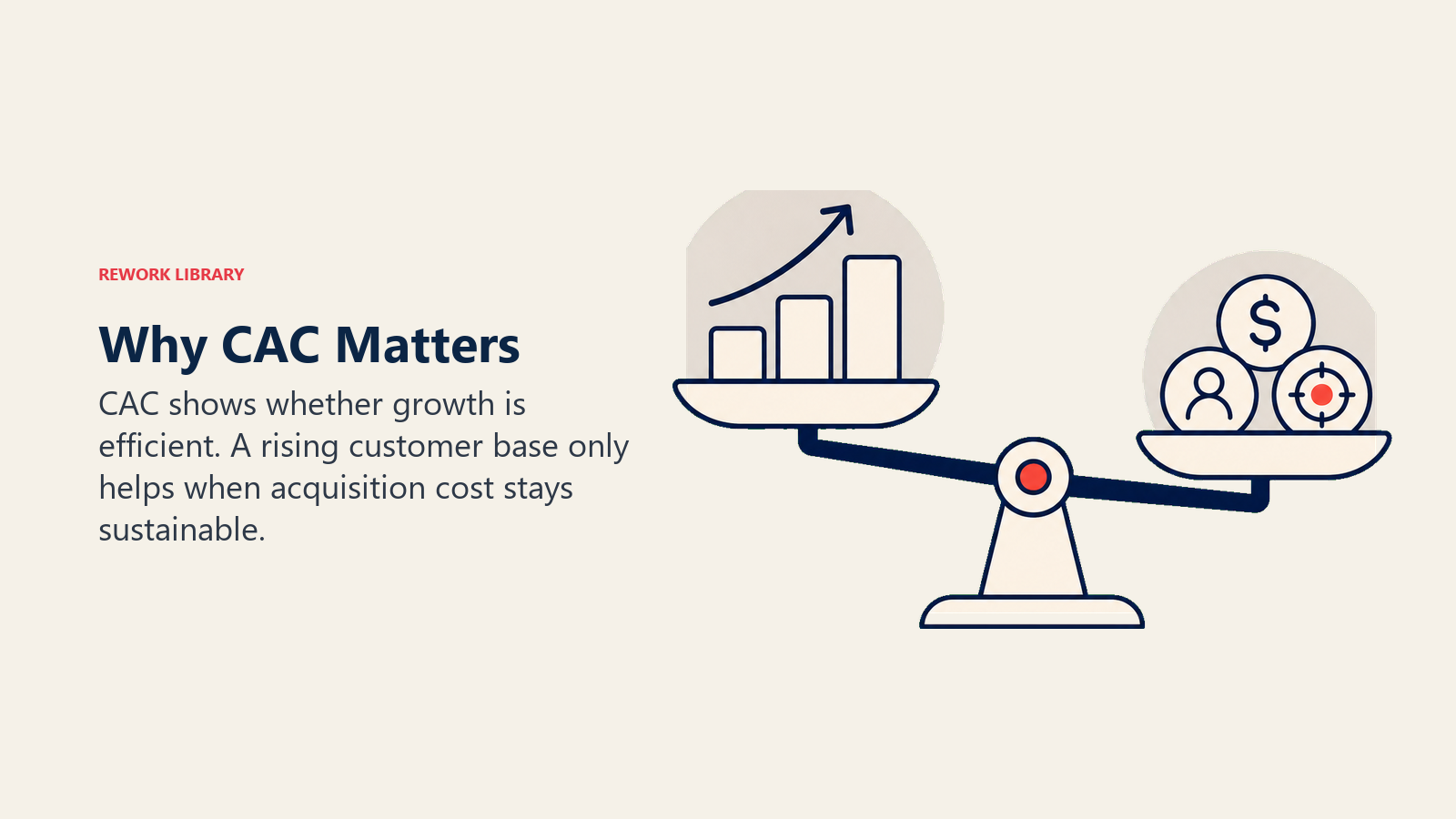 REWORK LIBRARY

Why CAC Matters

CAC shows whether growth is efficient. A rising customer base only helps when acquisition cost stays sustainable.

$